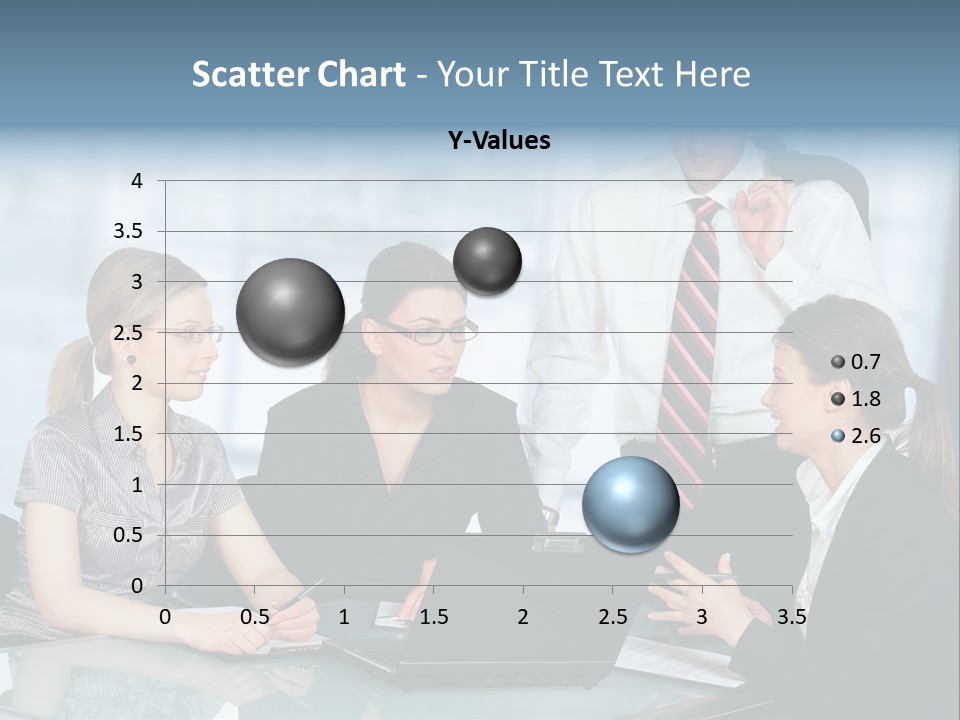 Scatter Chart - Your Title Text Here

Y-Values

4
3.5
3
2.5
2
1.5
1
0.5
0

0
0.5
1
1.5
2
2.5
3
3.5

0.7
1.8
2.6